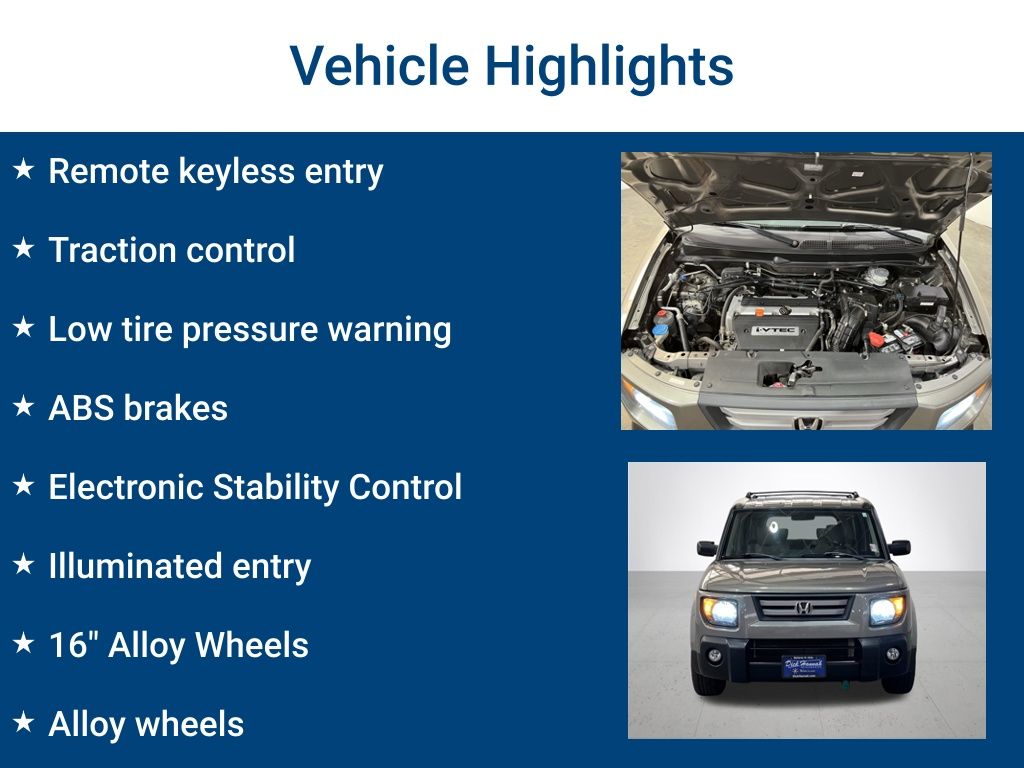 Vehicle Highlights

★ Remote keyless entry

★ Traction control

★ Low tire pressure warning

★ ABS brakes

★ Electronic Stability Control

★ Illuminated entry

★ 16" Alloy Wheels

★ Alloy wheels

i-VTEC

Dick Hannah